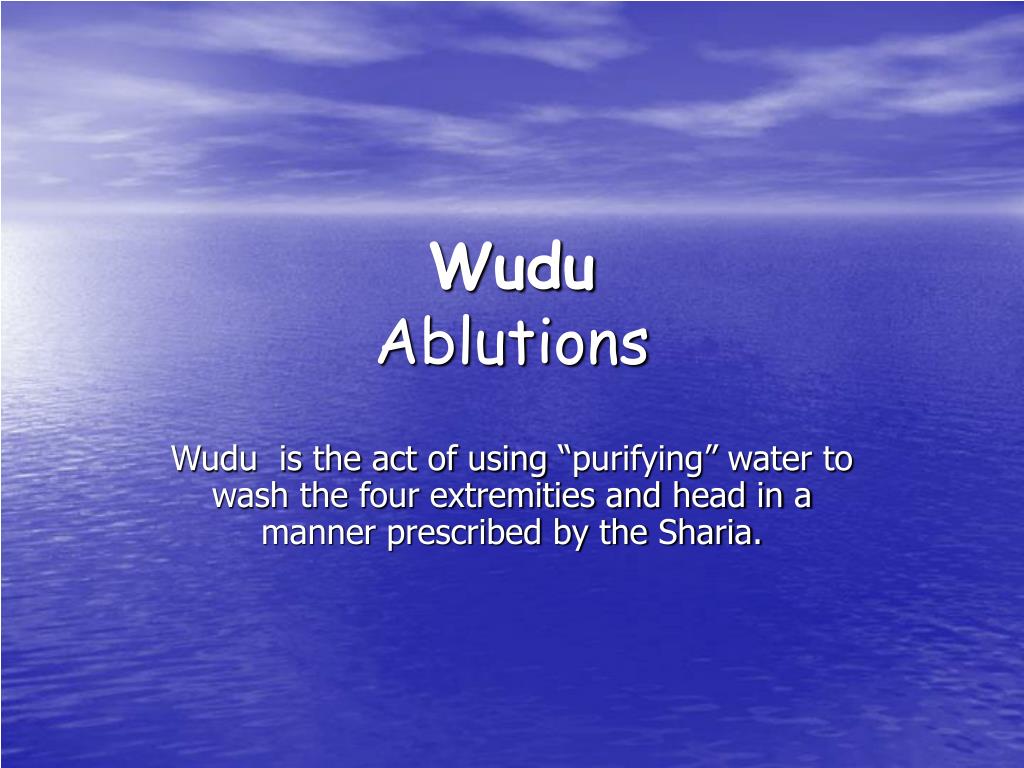 Wudu
Ablutions

Wudu is the act of using “purifying” water to wash the four extremities and head in a manner prescribed by the Sharia.